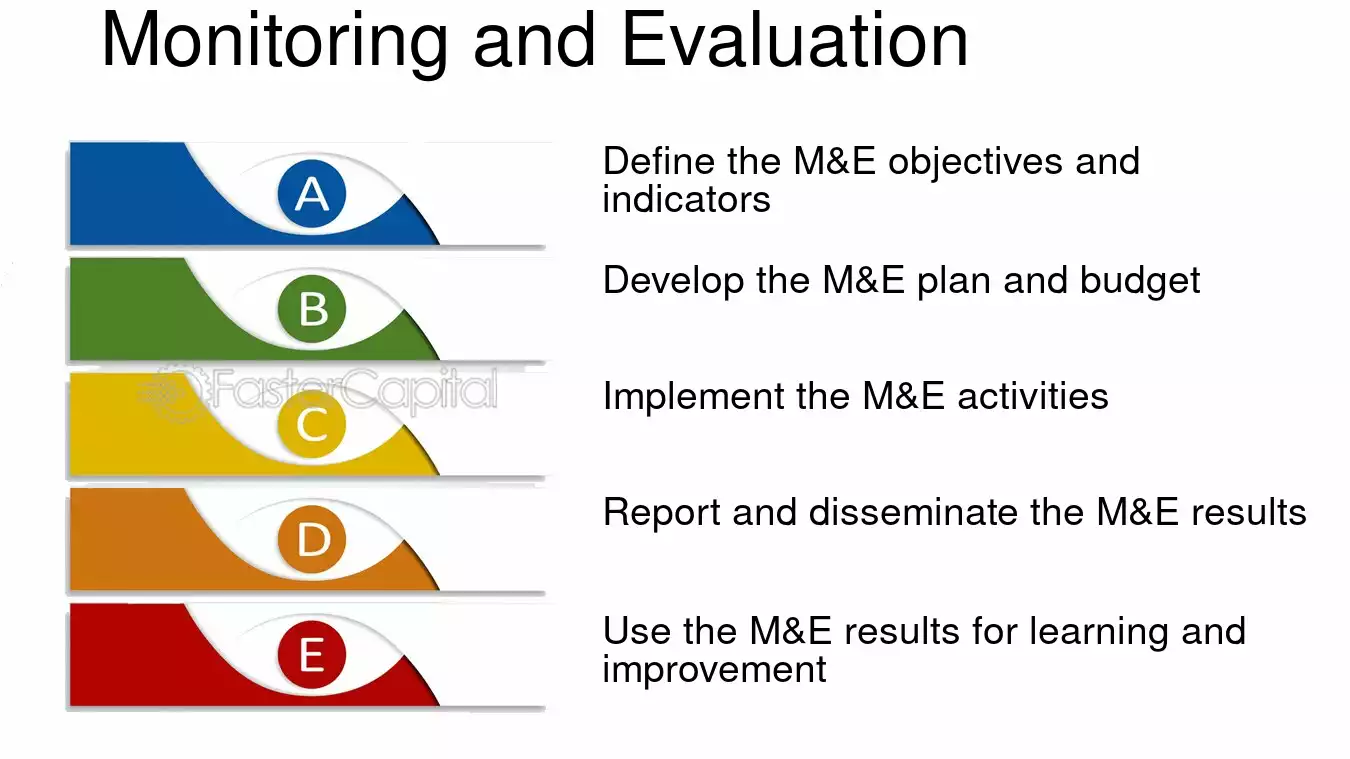 Monitoring and Evaluation

A

Define the M&E objectives and indicators

B

Develop the M&E plan and budget

C

Implement the M&E activities

D

Report and disseminate the M&E results

E

Use the M&E results for learning and improvement

FasterCapital